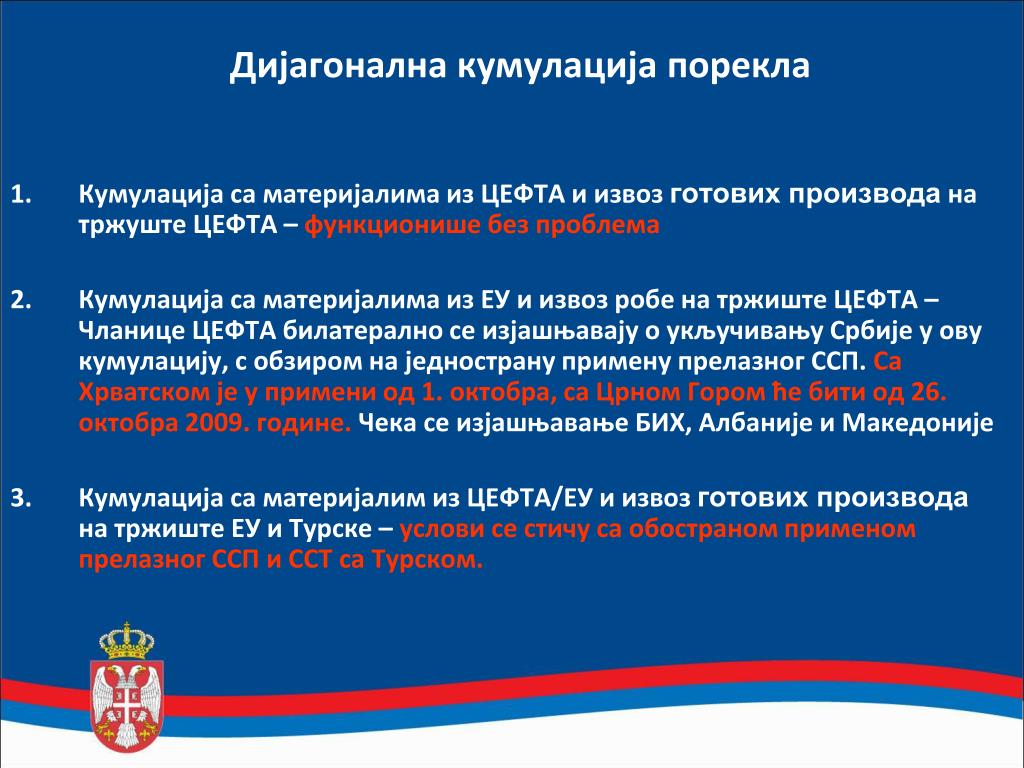 Дијагонална кумулација порекла

1. Кумулација са материјалима из ЦЕФТА и извоз готових производа на тржуште ЦЕФТА – функционише без проблема

2. Кумулација са материјалима из ЕУ и извоз робе на тржиште ЦЕФТА – Чланице ЦЕФТА билатерално се изјашњавају о укључивању Србије у ову кумулацију, с обзиром на једнострану примену прелазног ССП. Са Хрватском је у примени од 1. октобра, са Црном Гором ће бити од 26. октобра 2009. године. Чека се изјашњавање БИХ, Албаније и Македоније

3. Кумулација са материјалим из ЦЕФТА/ЕУ и извоз готових производа на тржиште ЕУ и Турске – услови се стичу са обостраном применом прелазног ССП и ССТ са Турском.